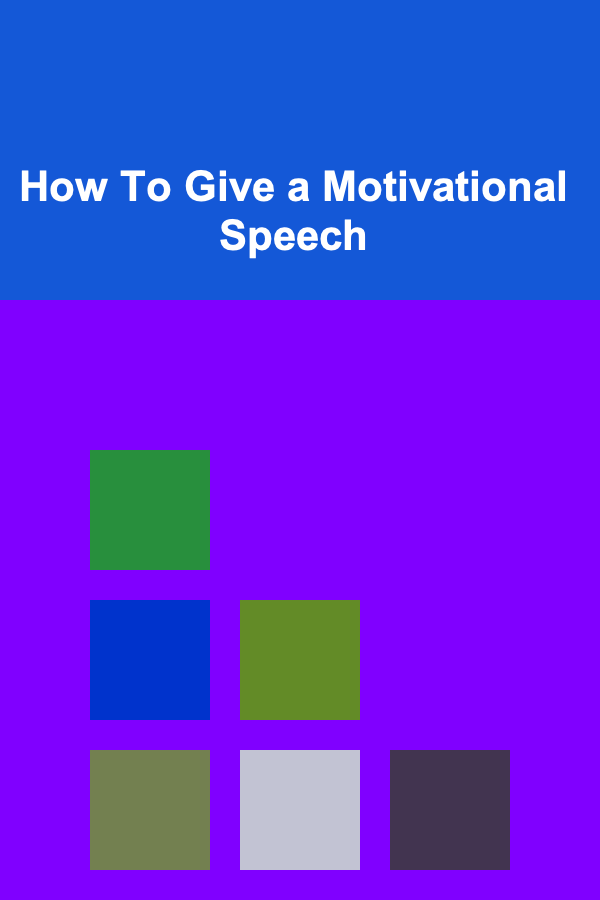 How To Give a Motivational Speech